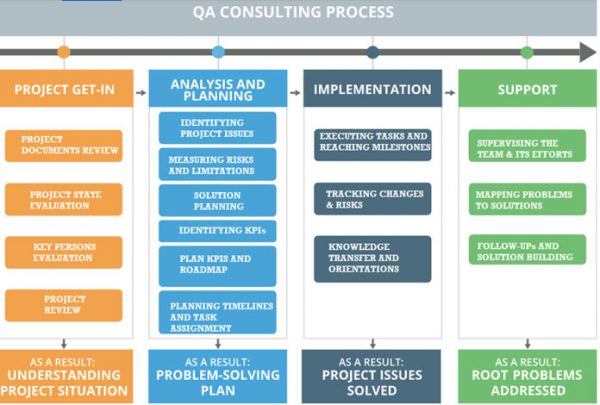 QA CONSULTING PROCESS

PROJECT GET-IN

PROJECT DOCUMENTS REVIEW

PROJECT STATE EVALUATION

KEY PERSONS EVALUATION

PROJECT REVIEW

AS A RESULT: UNDERSTANDING PROJECT SITUATION

ANALYSIS AND PLANNING

IDENTIFYING PROJECT ISSUES

MEASURING RISKS AND LIMITATIONS

SOLUTION PLANNING

IDENTIFYING KPIs

PLAN KPIS AND ROADMAP

PLANNING TIMELINES AND TASK ASSIGNMENT

AS A RESULT: PROBLEM-SOLVING PLAN

IMPLEMENTATION

EXECUTING TASKS AND REACHING MILESTONES

TRACKING CHANGES & RISKS

KNOWLEDGE TRANSFER AND ORIENTATIONS

AS A RESULT: PROJECT ISSUES SOLVED

SUPPORT

SUPERVISING THE TEAM & ITS EFFORTS

MAPPING PROBLEMS TO SOLUTIONS

FOLLOW-UPs AND SOLUTION BUILDING

AS A RESULT: ROOT PROBLEMS ADDRESSED